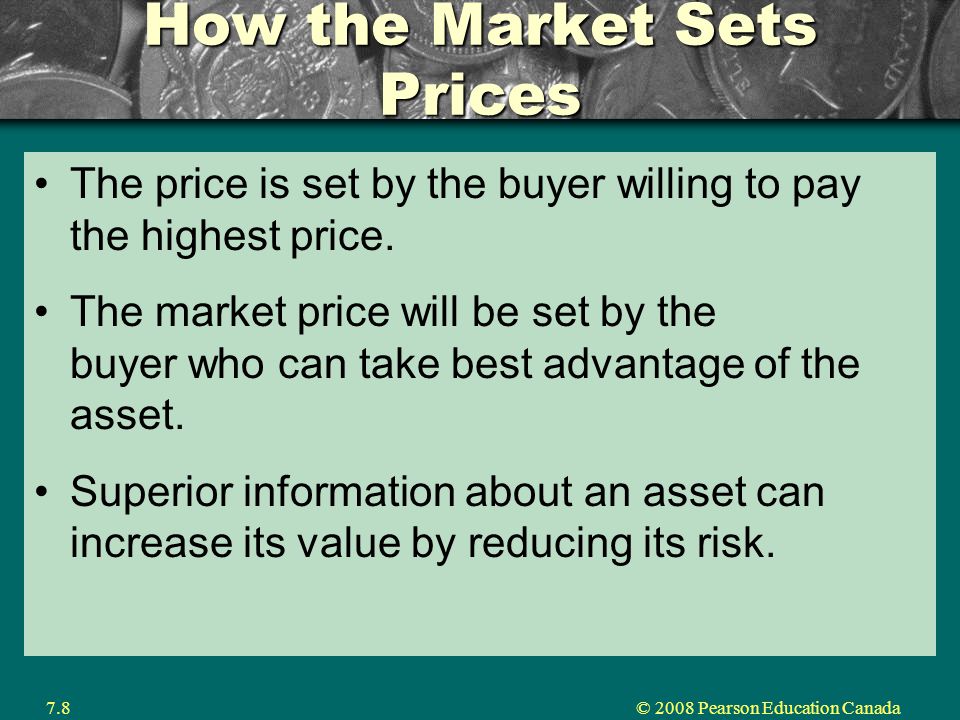 How the Market Sets Prices

• The price is set by the buyer willing to pay the highest price.

• The market price will be set by the buyer who can take best advantage of the asset.

• Superior information about an asset can increase its value by reducing its risk.

7.8

© 2008 Pearson Education Canada